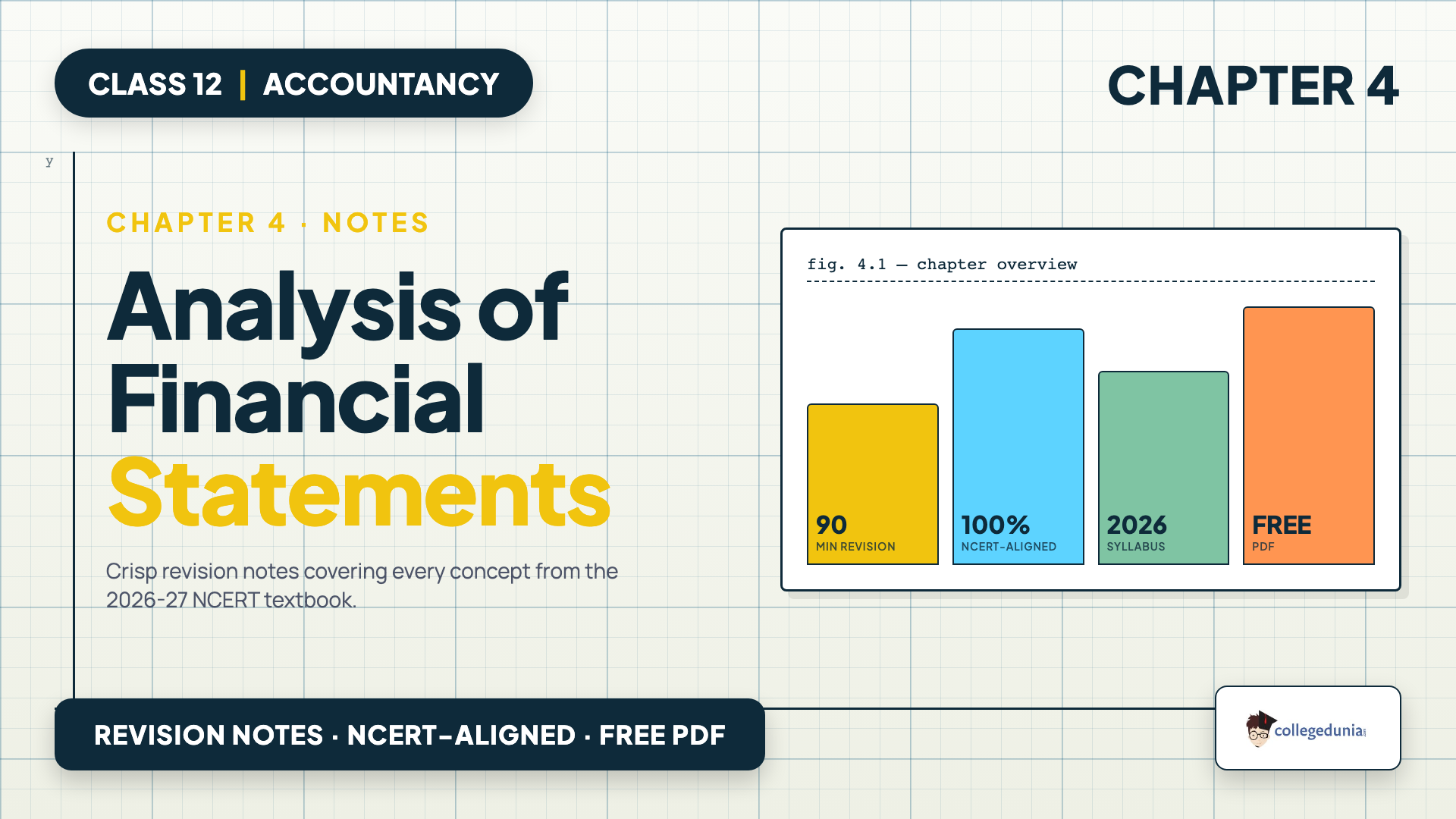 CLASS 12 | ACCOUNTANCY

CHAPTER 4

y

CHAPTER 4 · NOTES

Analysis of Financial Statements

Crisp revision notes covering every concept from the 2026-27 NCERT textbook.

fig. 4.1 — chapter overview

90
MIN REVISION

100%
NCERT-ALIGNED

2026
SYLLABUS

FREE
PDF

REVISION NOTES · NCERT-ALIGNED · FREE PDF

collegedunia